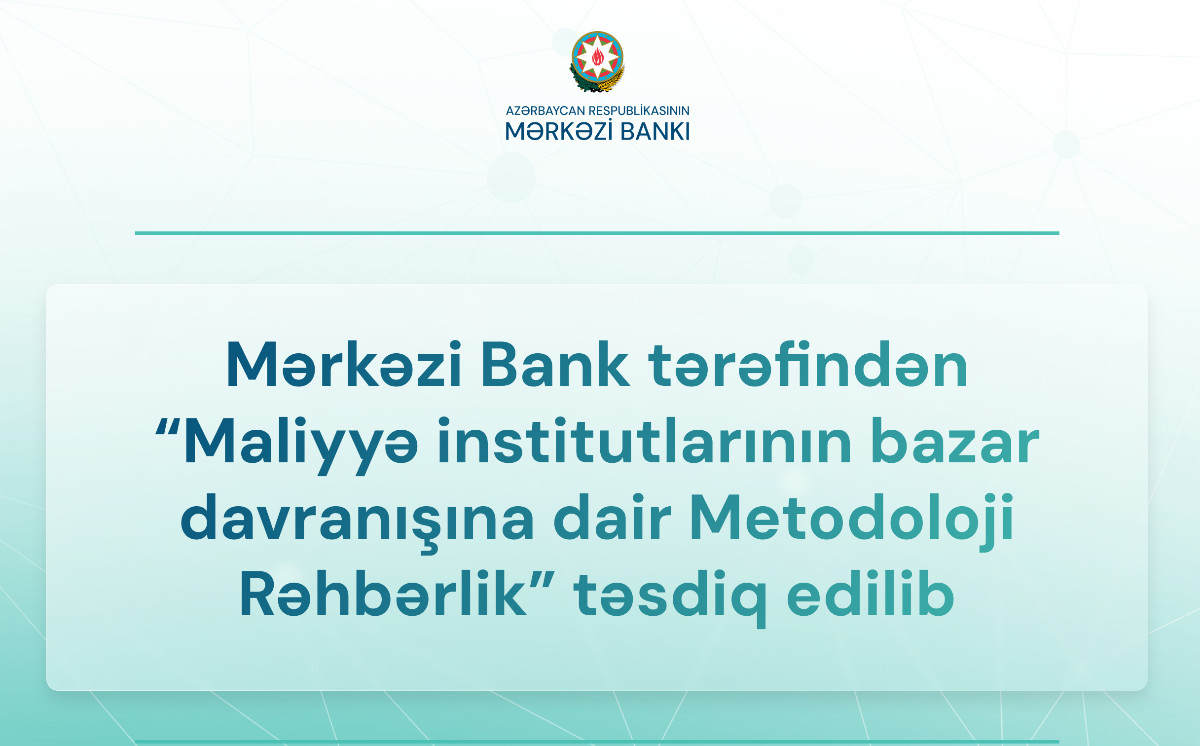 AZƏRBAYCAN RESPUBLİKASININ
MƏRKƏZİ BANKI

Mərkəzi Bank tərəfindən “Maliyyə institutlarının bazar davranışına dair Metodoloji Rəhbərlik” təsdiq edilib